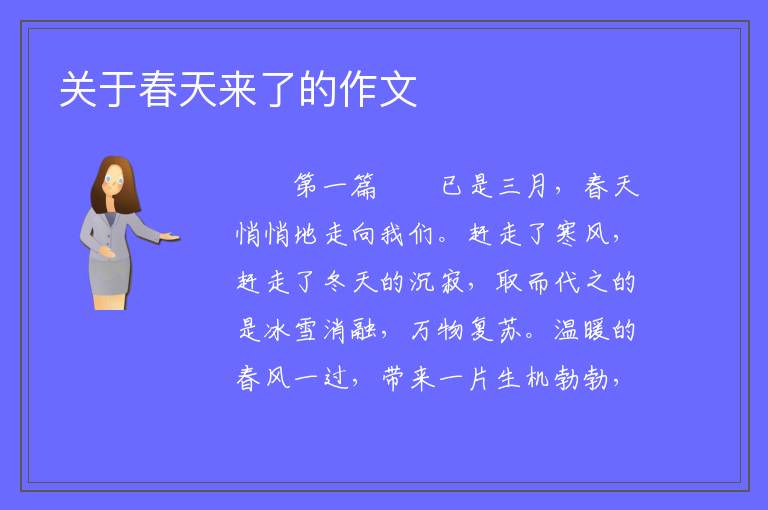 关于春天来了的作文

第一篇　　已是三月，春天悄悄地走向我们。赶走了寒风，赶走了冬天的沉寂，取而代之的是冰雪消融，万物复苏。温暖的春风一过，带来一片生机勃勃，